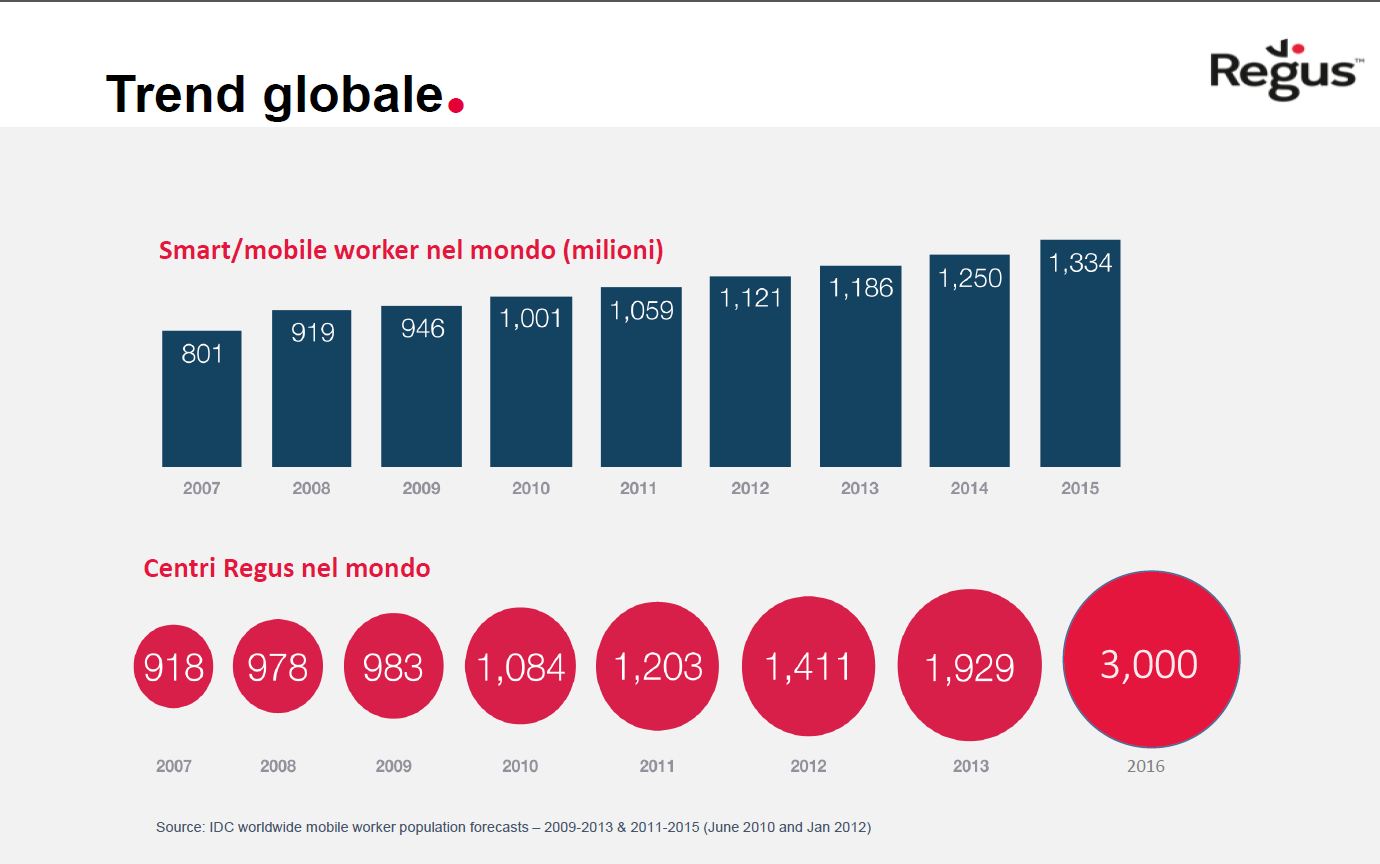 Trend globale.

Regus™

Smart/mobile worker nel mondo (milioni)

801 919 946 1,001 1,059 1,121 1,186 1,250 1,334

2007 2008 2009 2010 2011 2012 2013 2014 2015

Centri Regus nel mondo

918 978 983 1,084 1,203 1,411 1,929 3,000

2007 2008 2009 2010 2011 2012 2013 2016

Source: IDC worldwide mobile worker population forecasts – 2009-2013 & 2011-2015 (June 2010 and Jan 2012)